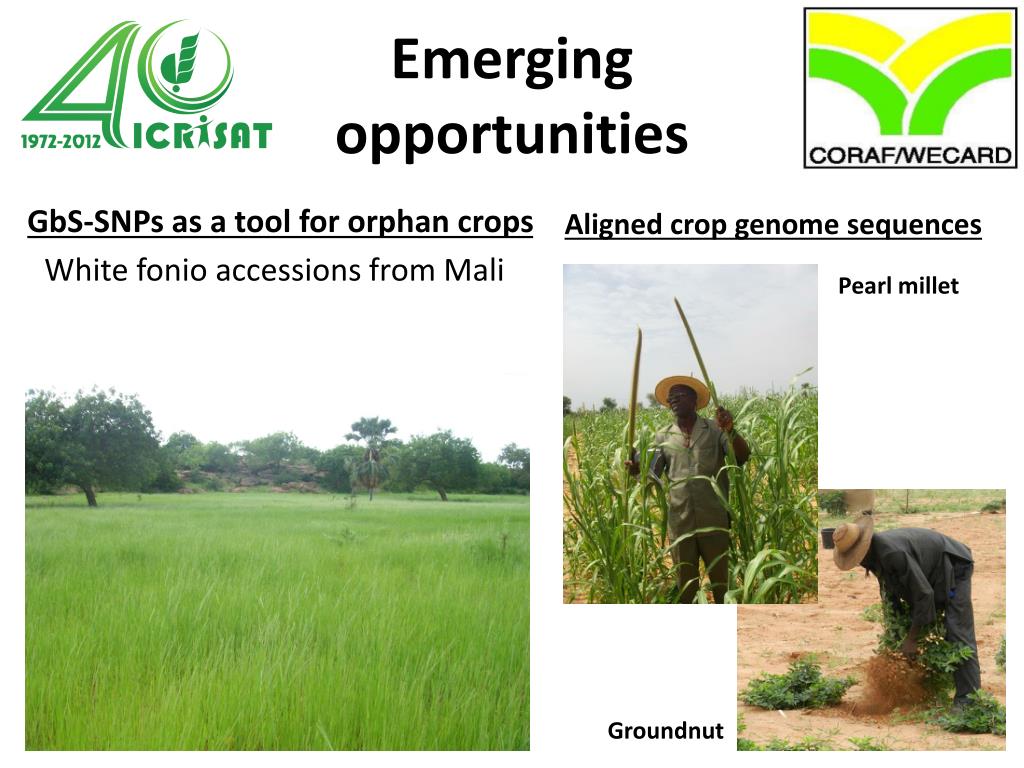 40
1972-2012 ICRISAT

Emerging opportunities

CORAF/WECARD

GbS-SNPs as a tool for orphan crops
White fonio accessions from Mali

Aligned crop genome sequences

Pearl millet

Groundnut